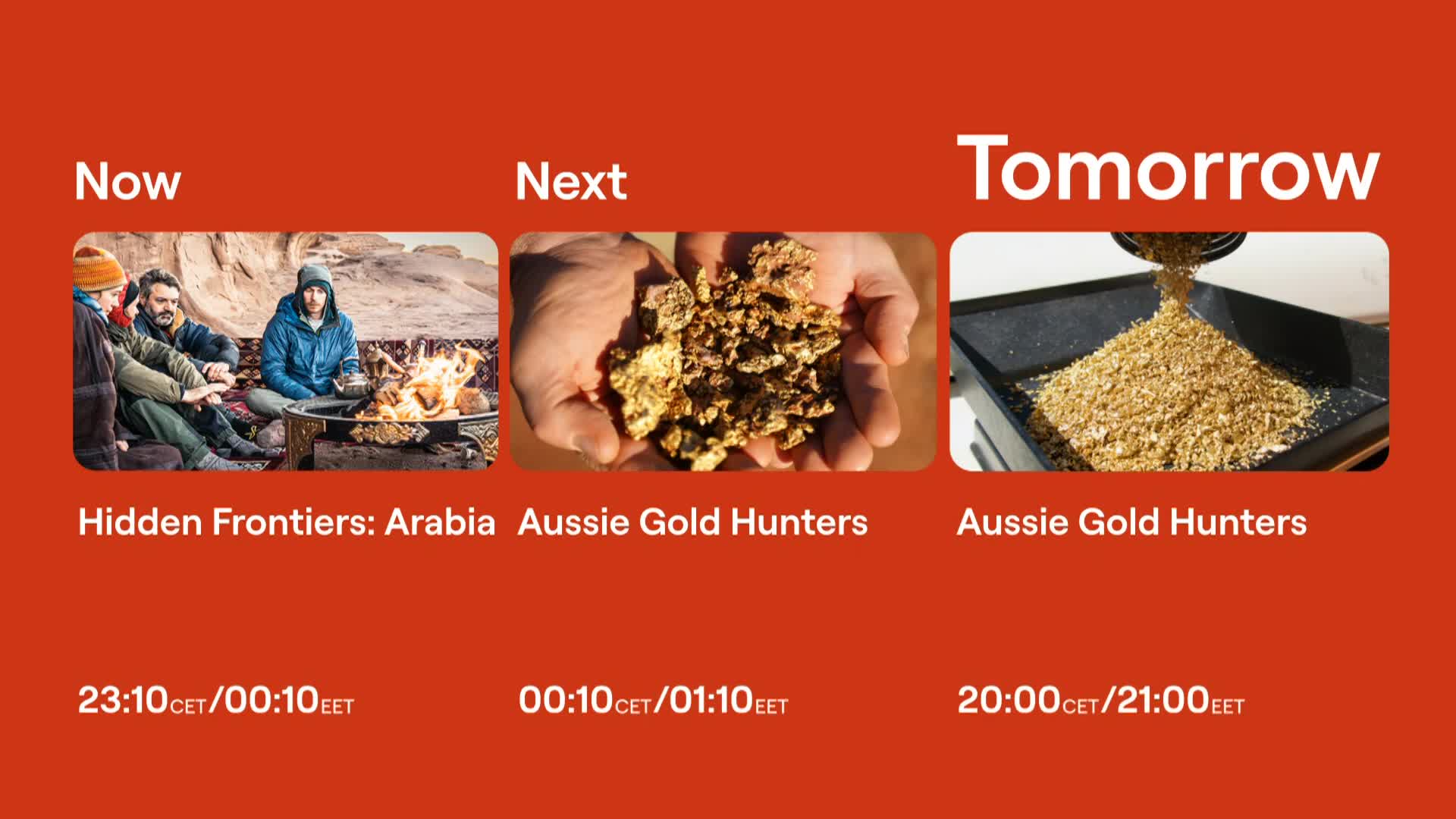 Now

Hidden Frontiers: Arabia

23:10CET/00:10EET

Next

Aussie Gold Hunters

00:10CET/01:10EET

Tomorrow

Aussie Gold Hunters

20:00CET/21:00EET